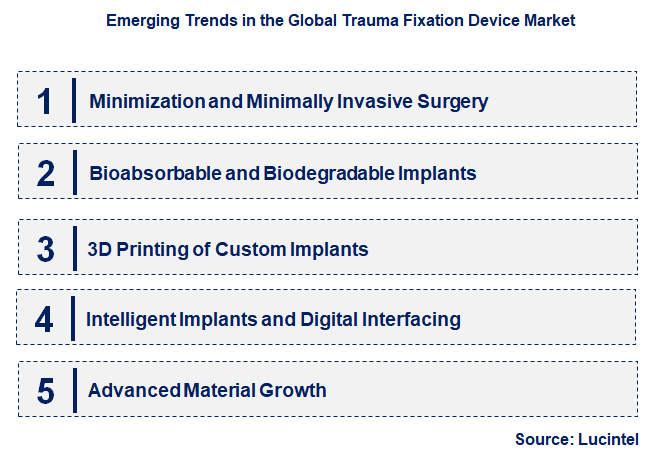 Emerging Trends in the Global Trauma Fixation Device Market

1 Minimization and Minimally Invasive Surgery

2 Bioabsorbable and Biodegradable Implants

3 3D Printing of Custom Implants

4 Intelligent Implants and Digital Interfacing

5 Advanced Material Growth

Source: Lucintel